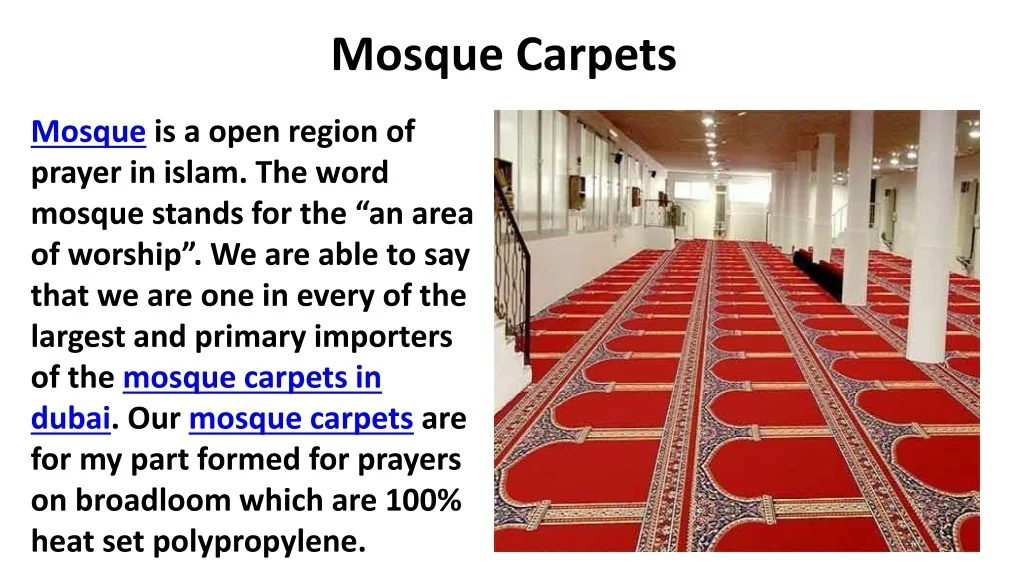 Mosque Carpets

Mosque is a open region of prayer in islam. The word mosque stands for the “an area of worship”. We are able to say that we are one in every of the largest and primary importers of the mosque carpets in dubai. Our mosque carpets are for my part formed for prayers on broadloom which are 100% heat set polypropylene.